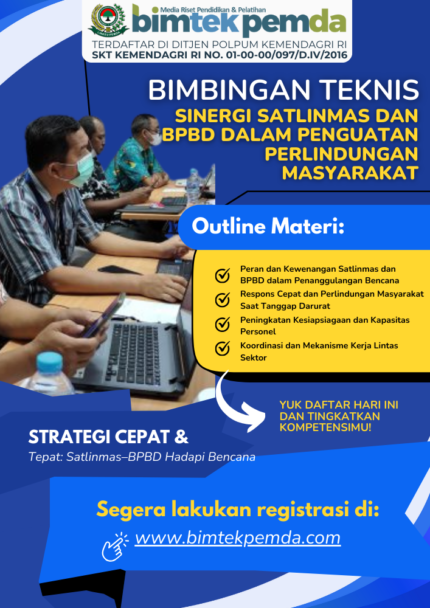 Media Riset Pendidikan & Pelatihan
bimtekpemda
TERDAFTAR DI DITJEN POLPUM KEMENDAGRI RI
SKT KEMENDAGRI RI NO. 01-00-00/097/D.IV/2016

BIMBINGAN TEKNIS
SINERGI SATLINMAS DAN BPBD DALAM PENGUATAN PERLINDUNGAN MASYARAKAT

Outline Materi:

Peran dan Kewenangan Satlinmas dan BPBD dalam Penanggulangan Bencana
Respons Cepat dan Perlindungan Masyarakat Saat Tanggap Darurat
Peningkatan Kesiapsiagaan dan Kapasitas Personel
Koordinasi dan Mekanisme Kerja Lintas Sektor

YUK DAFTAR HARI INI DAN TINGKATKAN KOMPETENSIMU!

STRATEGI CEPAT &
Tepat: Satlinmas–BPBD Hadapi Bencana

Segera lakukan registrasi di:
www.bimtekpemda.com